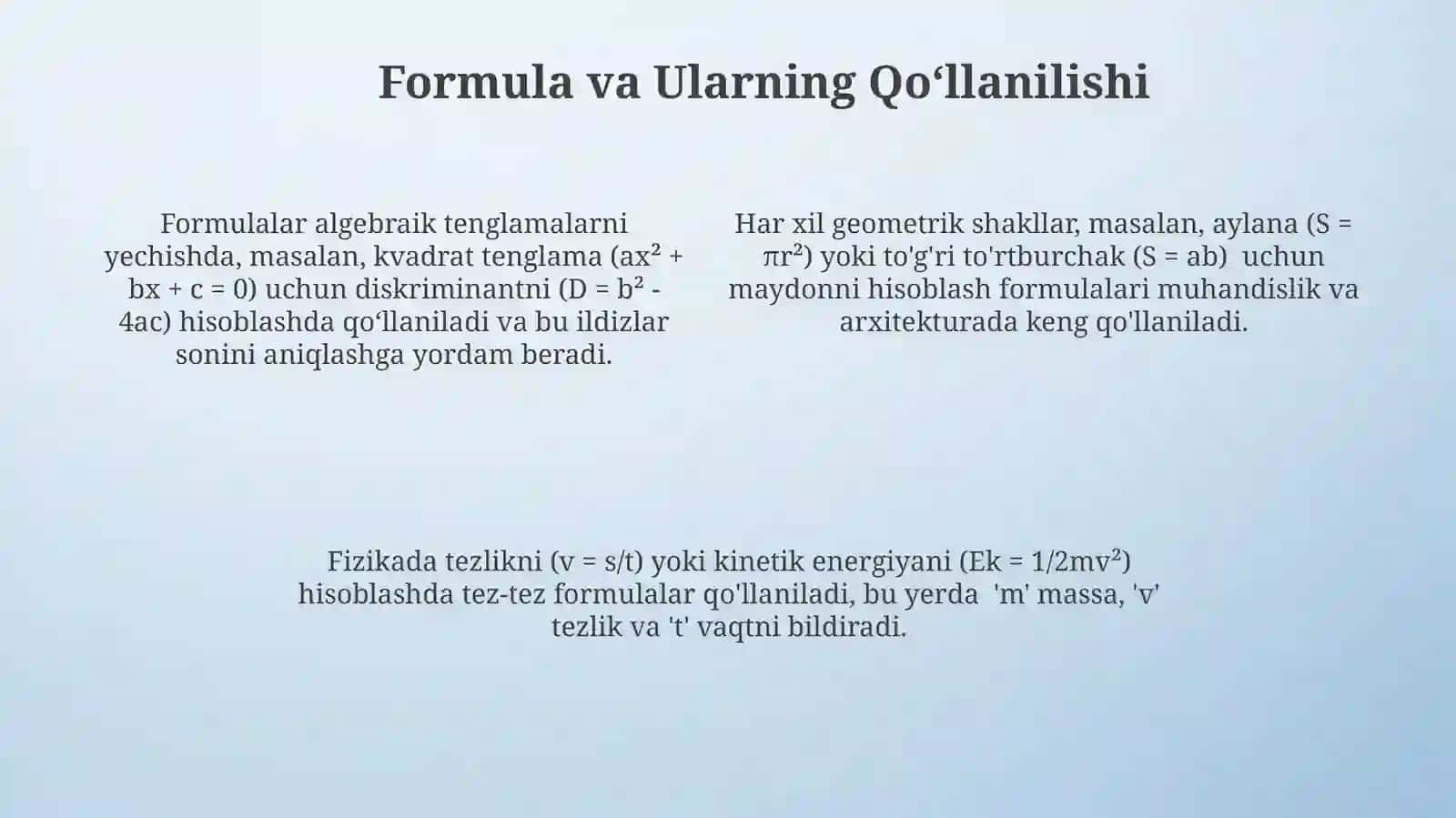 Formula va Ularning Qo‘llanilishi

Formulalar algebraik tenglamalarni yechishda, masalan, kvadrat tenglama ($ax^2 + bx + c = 0$) uchun diskriminantni ($D = b^2 - 4ac$) hisoblashda qo‘llaniladi va bu ildizlar sonini aniqlashga yordam beradi.

Har xil geometrik shakllar, masalan, aylana ($S = \pi r^2$) yoki to'g'ri to'rtburchak ($S = ab$) uchun maydonni hisoblash formulalari muhandislik va arxitekturada keng qo'llaniladi.

Fizikada tezlikni ($v = s/t$) yoki kinetik energiyani ($Ek = 1/2mv^2$) hisoblashda tez-tez formulalar qo'llaniladi, bu yerda 'm' massa, 'v' tezlik va 't' vaqtni bildiradi.